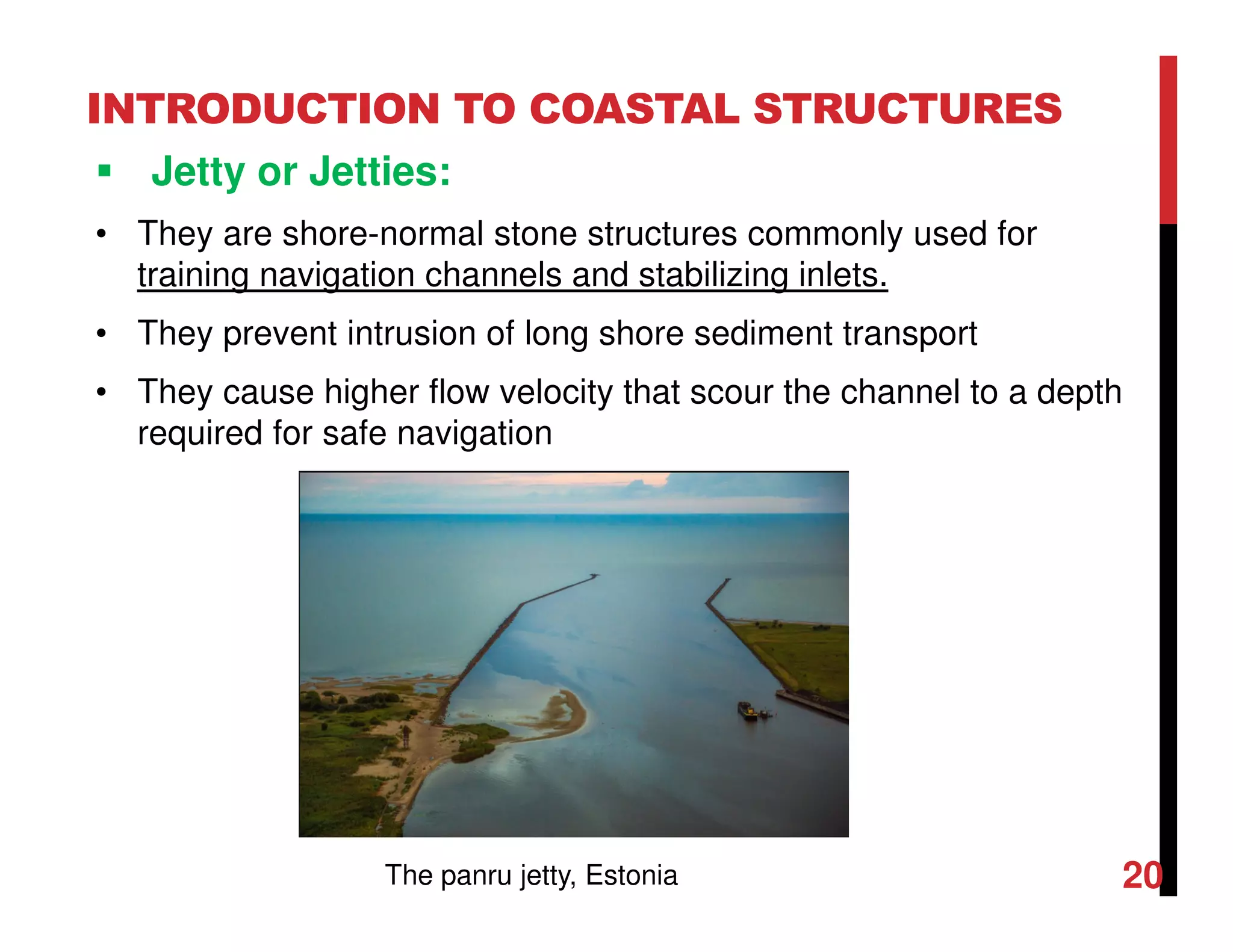 INTRODUCTION TO COASTAL STRUCTURES

▪ Jetty or Jetties:

• They are shore-normal stone structures commonly used for training navigation channels and stabilizing inlets.

• They prevent intrusion of long shore sediment transport

• They cause higher flow velocity that scour the channel to a depth required for safe navigation

The panru jetty, Estonia

20